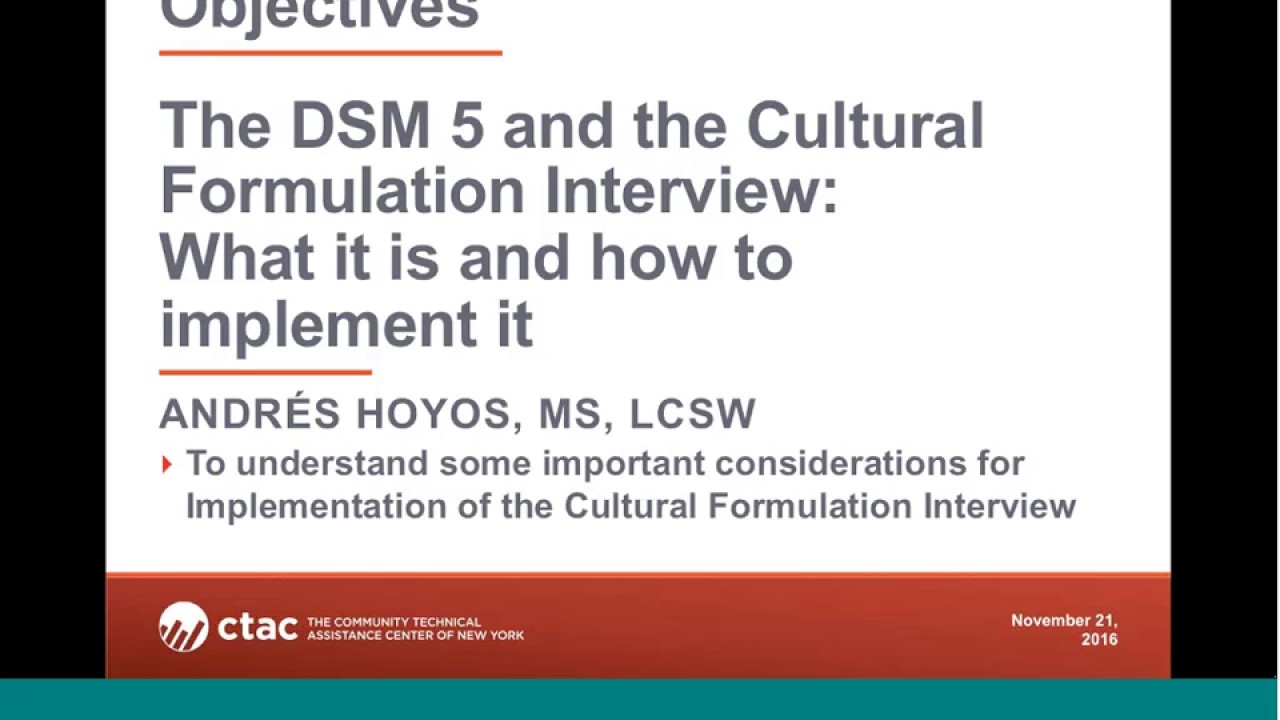 Objectives

The DSM 5 and the Cultural Formulation Interview: What it is and how to implement it

ANDRÉS HOYOS, MS, LCSW

To understand some important considerations for Implementation of the Cultural Formulation Interview

ctac THE COMMUNITY TECHNICAL ASSISTANCE CENTER OF NEW YORK

November 21, 2016